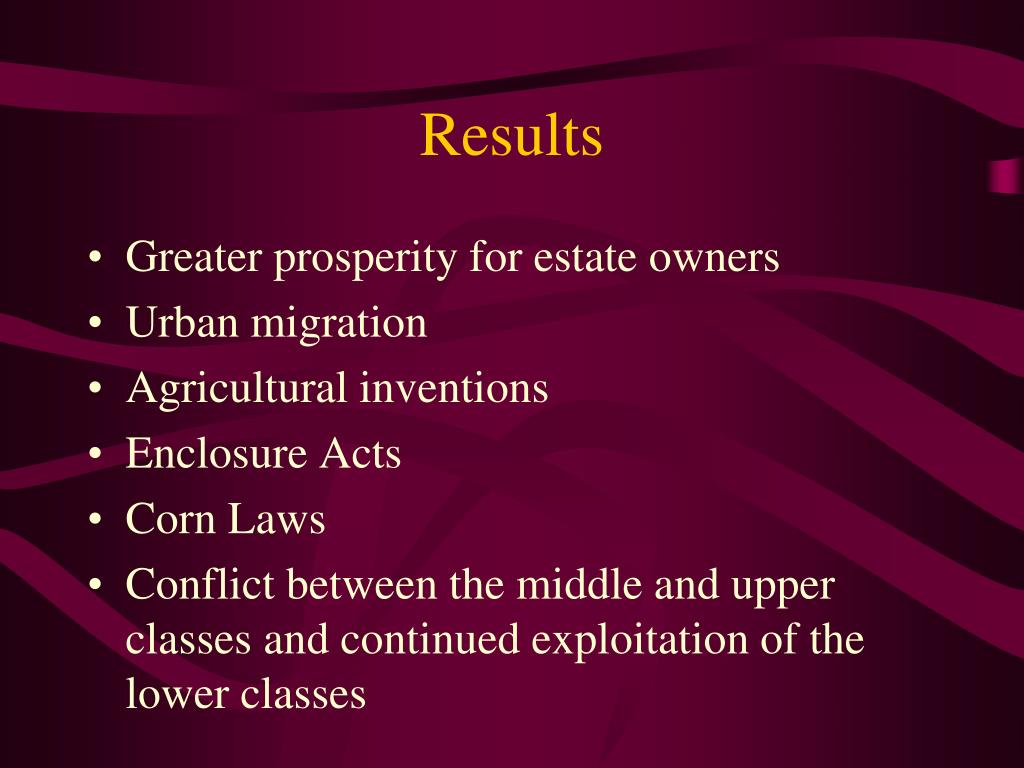 Results

• Greater prosperity for estate owners
• Urban migration
• Agricultural inventions
• Enclosure Acts
• Corn Laws
• Conflict between the middle and upper classes and continued exploitation of the lower classes